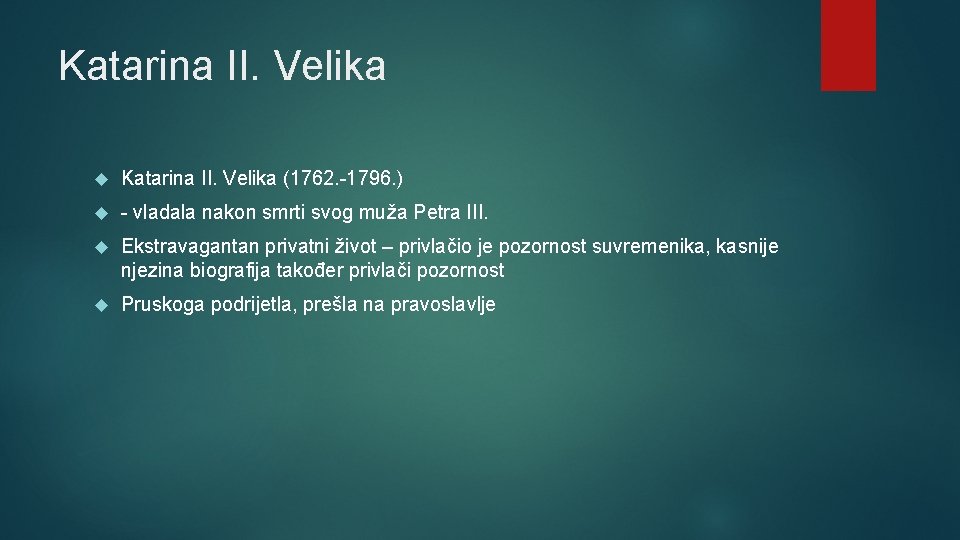 Katarina II. Velika

Katarina II. Velika (1762.-1796.)

- vladala nakon smrti svog muža Petra III.

Ekstravagantan privatni život – privlačio je pozornost suvremenika, kasnije njezina biografija također privlači pozornost

Pruskoga podrijetla, prešla na pravoslavlje